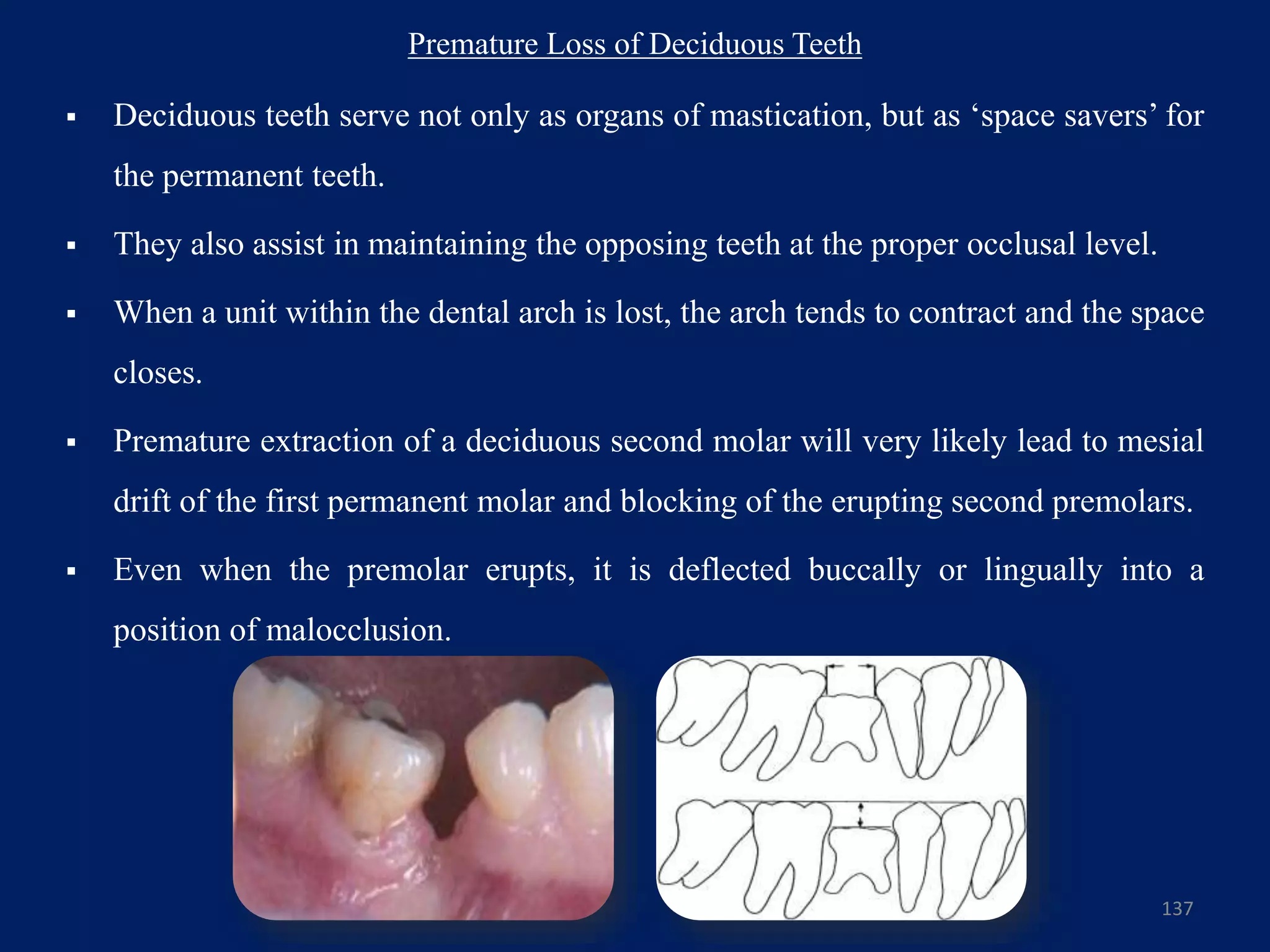 Premature Loss of Deciduous Teeth

▪ Deciduous teeth serve not only as organs of mastication, but as ‘space savers’ for the permanent teeth.

▪ They also assist in maintaining the opposing teeth at the proper occlusal level.

▪ When a unit within the dental arch is lost, the arch tends to contract and the space closes.

▪ Premature extraction of a deciduous second molar will very likely lead to mesial drift of the first permanent molar and blocking of the erupting second premolars.

▪ Even when the premolar erupts, it is deflected buccally or lingually into a position of malocclusion.

137